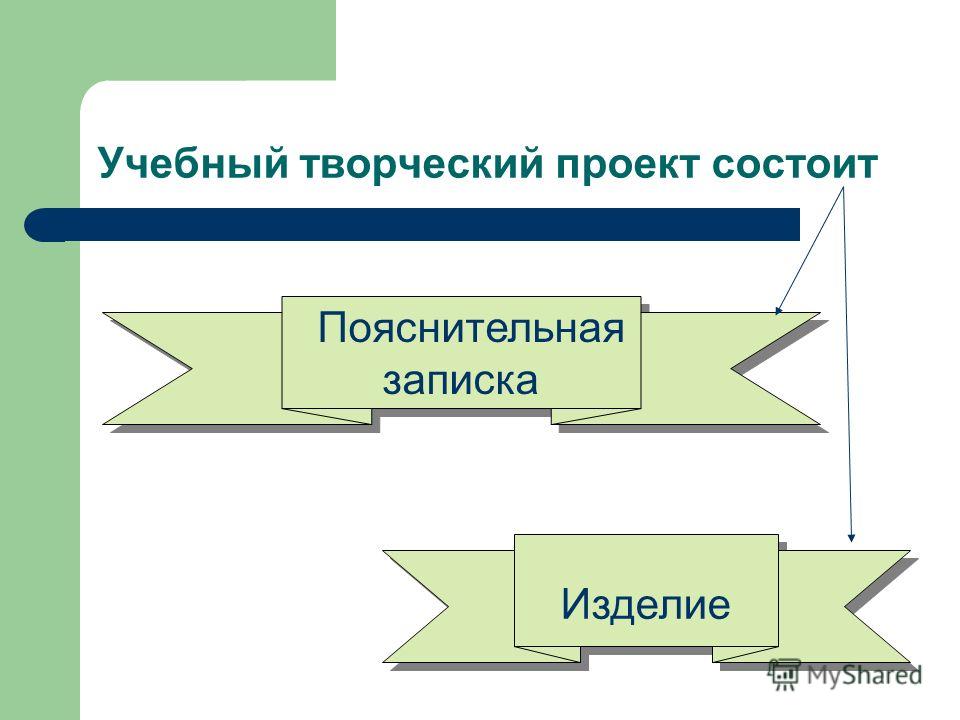 Учебный творческий проект состоит

Пояснительная записка

Изделие

MyShared